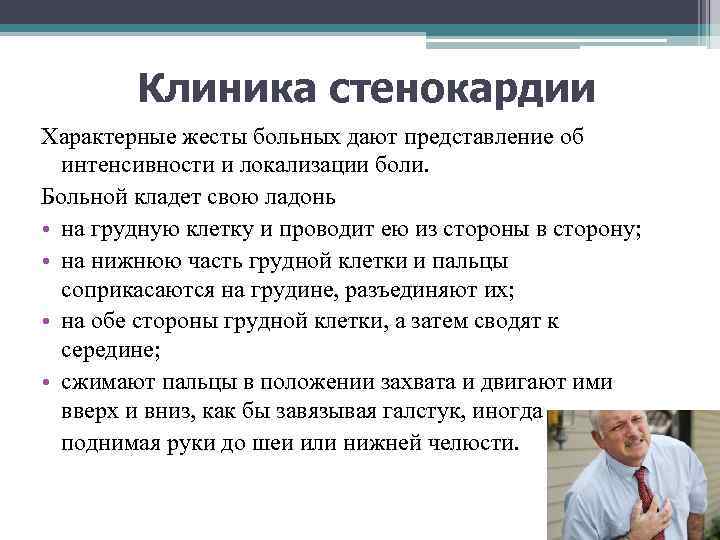 Клиника стенокардии

Характерные жесты больных дают представление об интенсивности и локализации боли.

Больной кладет свою ладонь

• на грудную клетку и проводит ею из стороны в сторону;
• на нижнюю часть грудной клетки и пальцы соприкасаются на грудине, разъединяют их;
• на обе стороны грудной клетки, а затем сводят к середине;
• сжимают пальцы в положении захвата и двигают ими вверх и вниз, как бы завязывая галстук, иногда поднимая руки до шеи или нижней челюсти.